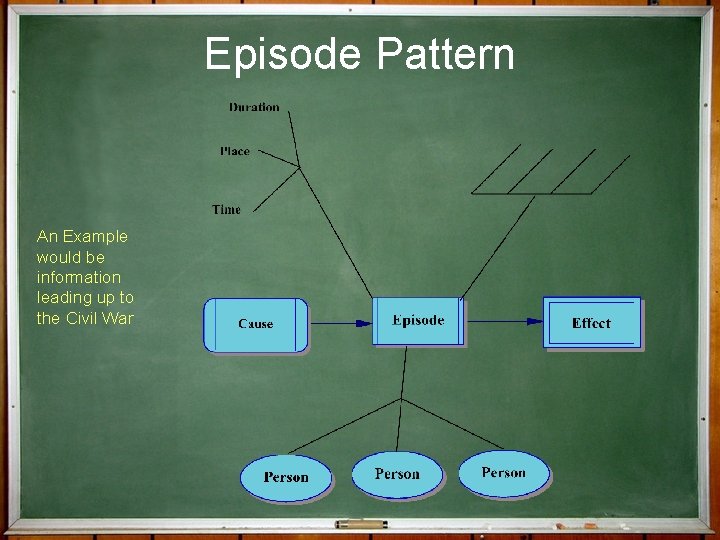 Episode Pattern

Duration

Place

Time

An Example would be information leading up to the Civil War

Cause

Episode

Effect

Person

Person

Person